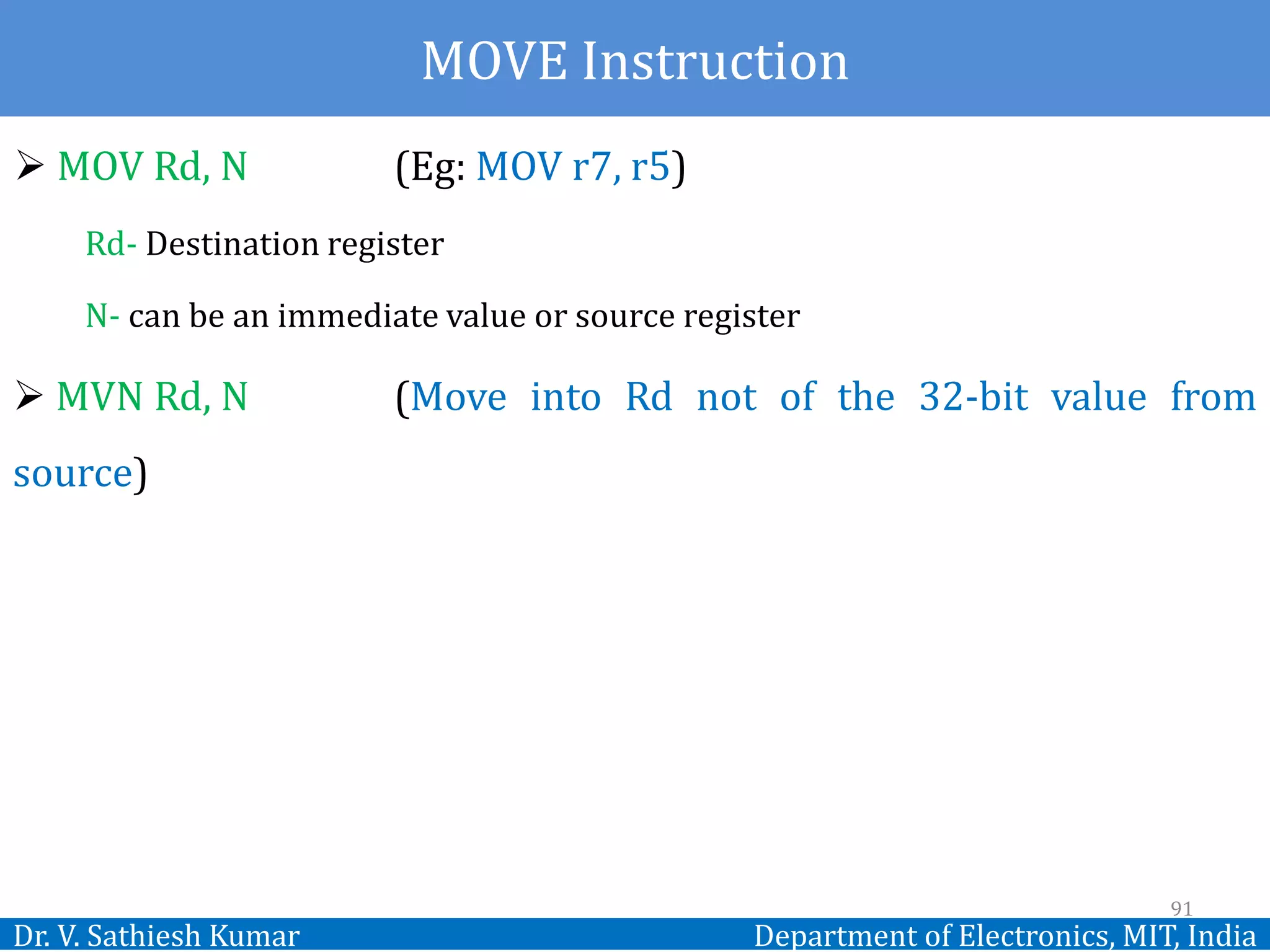 MOVE Instruction

➢ MOV Rd, N (Eg: MOV r7, r5)

Rd- Destination register

N- can be an immediate value or source register

➢ MVN Rd, N (Move into Rd not of the 32-bit value from source)

91

Dr. V. Sathiesh Kumar

Department of Electronics, MIT, India